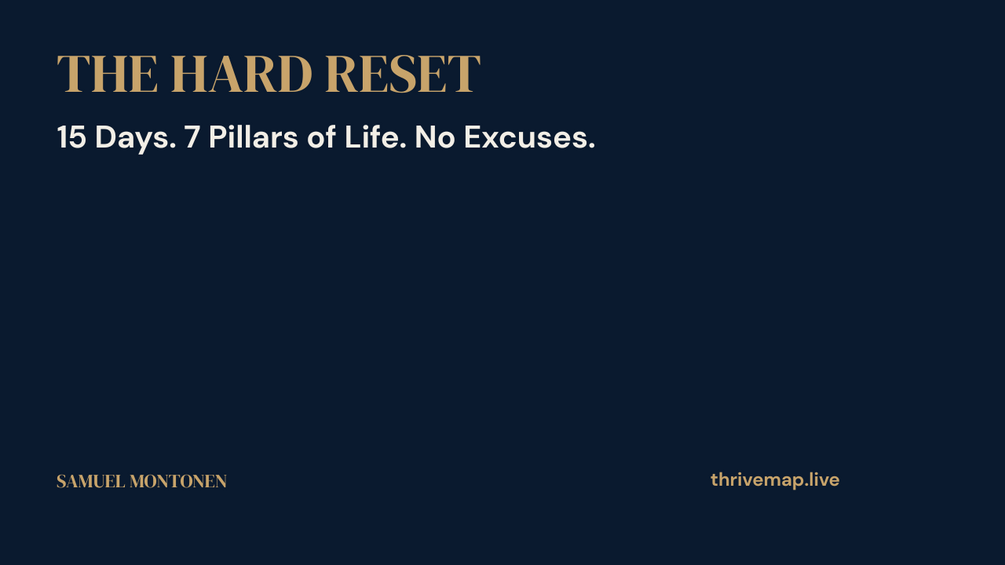 THE HARD RESET

15 Days. 7 Pillars of Life. No Excuses.

SAMUEL MONTONEN

thrivemap.live